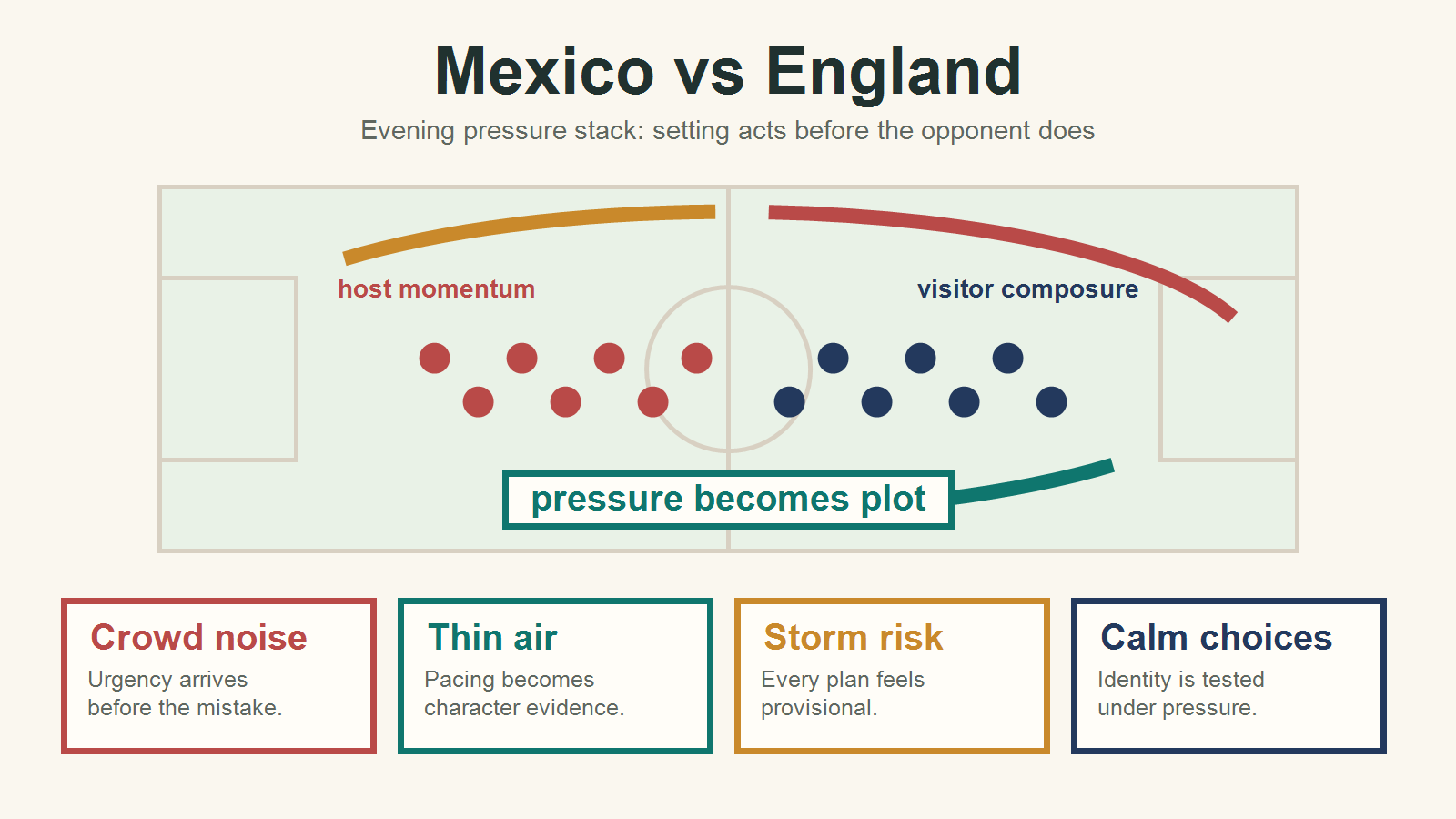 Mexico vs England

Evening pressure stack: setting acts before the opponent does

host momentum

visitor composure

pressure becomes plot

Crowd noise
Urgency arrives before the mistake.

Thin air
Pacing becomes character evidence.

Storm risk
Every plan feels provisional.

Calm choices
Identity is tested under pressure.